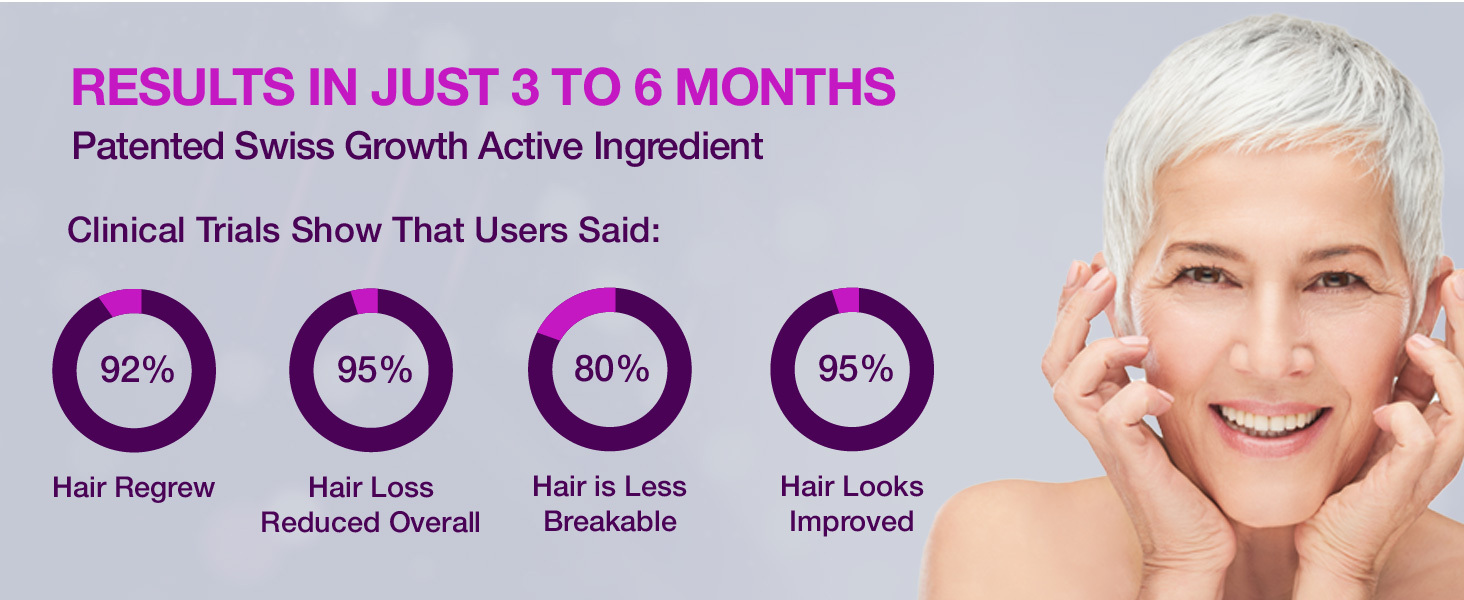 RESULTS IN JUST 3 TO 6 MONTHS
Patented Swiss Growth Active Ingredient

Clinical Trials Show That Users Said:

92%
Hair Regrew

95%
Hair Loss Reduced Overall

80%
Hair is Less Breakable

95%
Hair Looks Improved